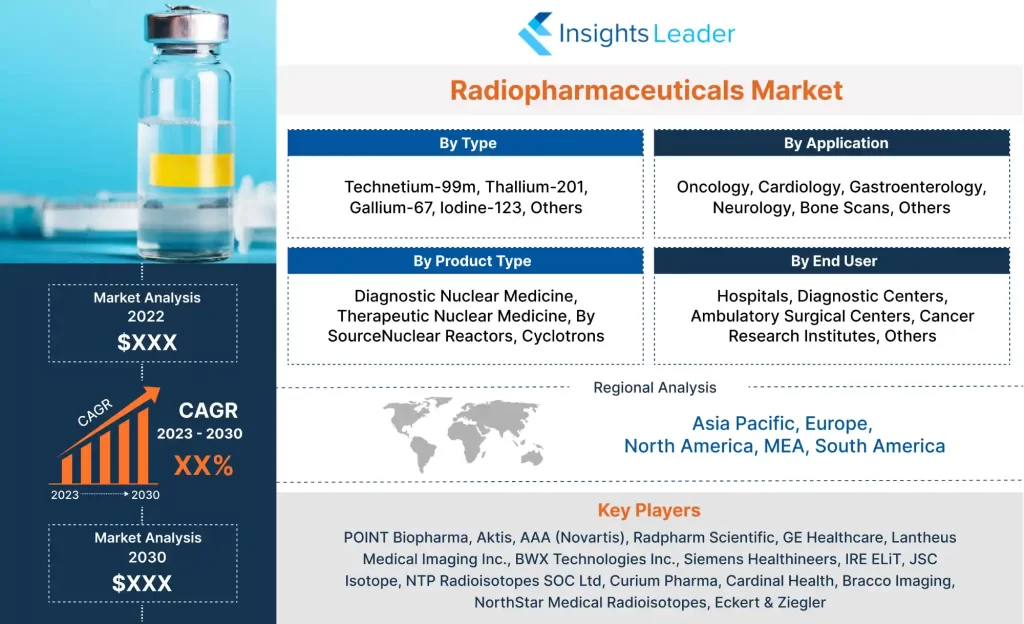 Insights Leader

Radiopharmaceuticals Market

By Type

Technetium-99m, Thallium-201, Gallium-67, Iodine-123, Others

By Application

Oncology, Cardiology, Gastroenterology, Neurology, Bone Scans, Others

By Product Type

Diagnostic Nuclear Medicine, Therapeutic Nuclear Medicine, By SourceNuclear Reactors, Cyclotrons

By End User

Hospitals, Diagnostic Centers, Ambulatory Surgical Centers, Cancer Research Institutes, Others

Market Analysis 2022

$XXX

CAGR

CAGR 2023 - 2030

XX%

2023 2030

Market Analysis 2030

$XXX

Regional Analysis

Asia Pacific, Europe, North America, MEA, South America

Key Players

POINT Biopharma, Aktis, AAA (Novartis), Radpharm Scientific, GE Healthcare, Lantheus Medical Imaging Inc., BWX Technologies Inc., Siemens Healthineers, IRE ELiT, JSC Isotope, NTP Radioisotopes SOC Ltd, Curium Pharma, Cardinal Health, Bracco Imaging, NorthStar Medical Radioisotopes, Eckert & Ziegler